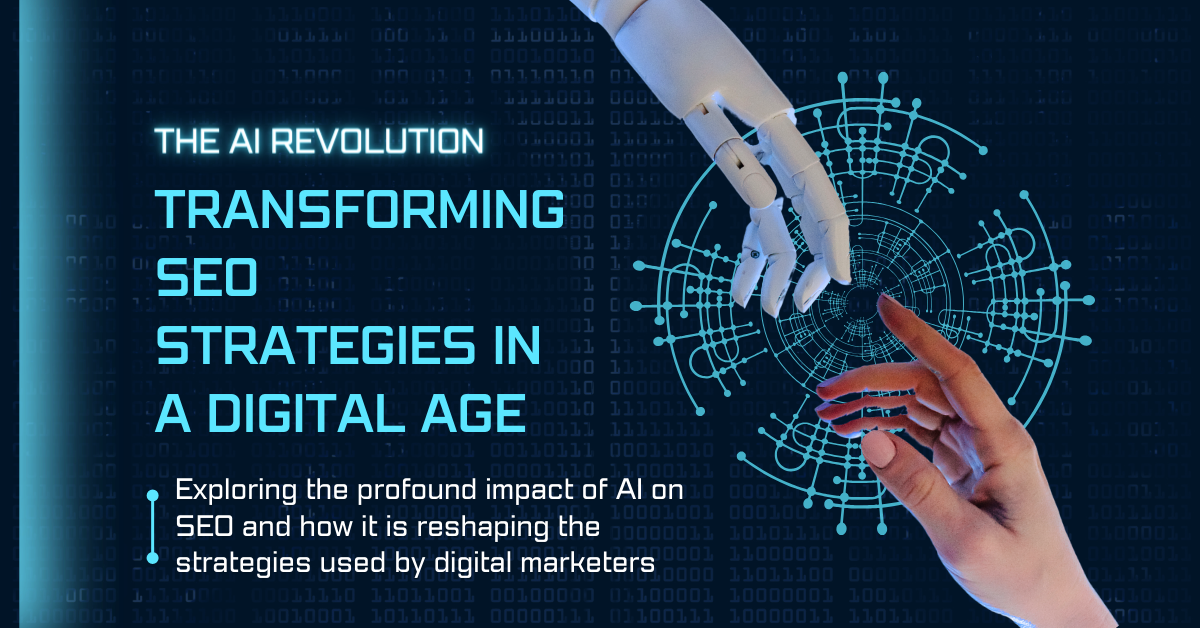 THE AI REVOLUTION

TRANSFORMING SEO STRATEGIES IN A DIGITAL AGE

Exploring the profound impact of AI on SEO and how it is reshaping the strategies used by digital marketers